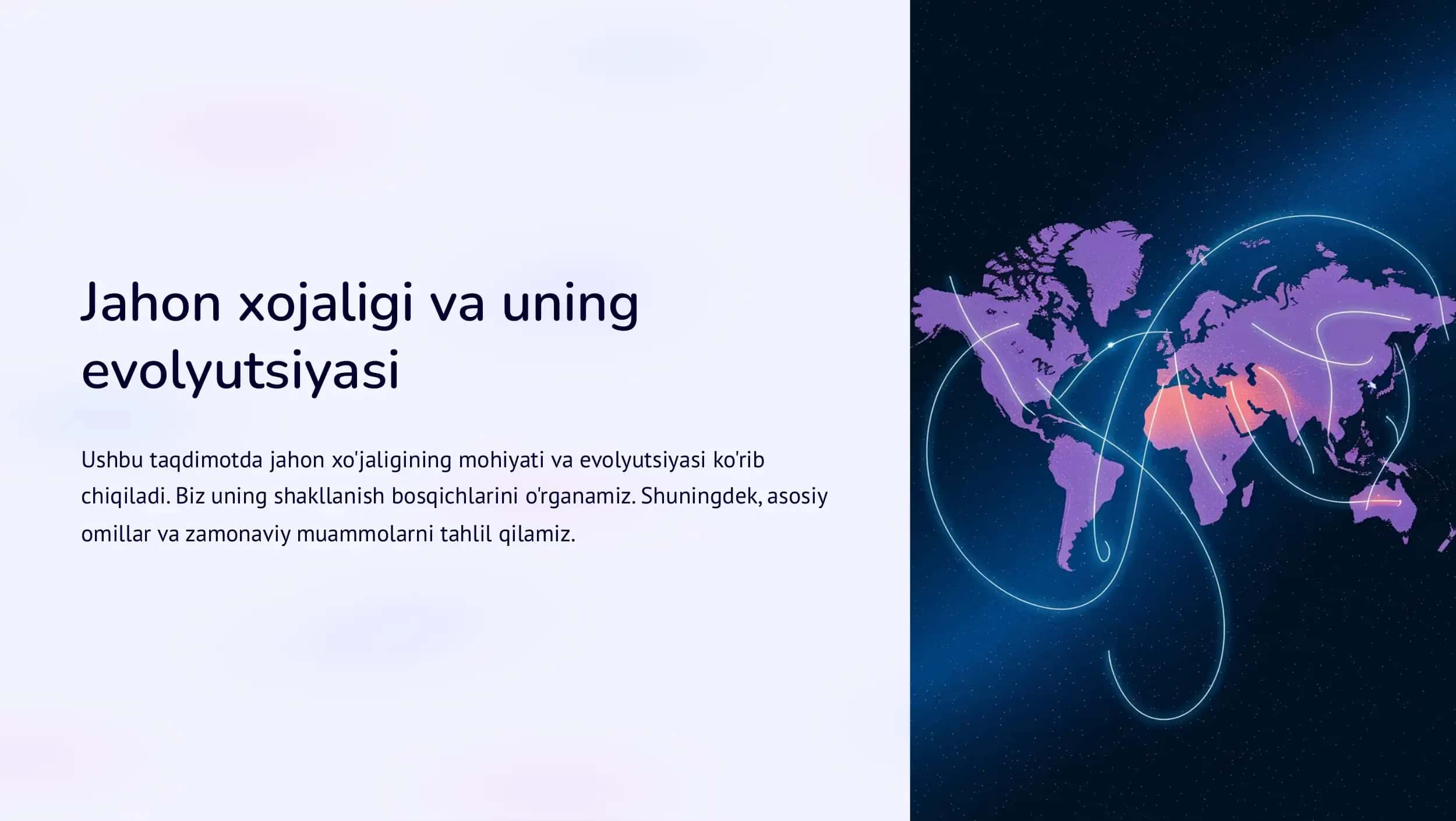 Jahon xojaligi va uning evolyutsiyasi

Ushbu taqdimotda jahon xo'jaligining mohiyati va evolyutsiyasi ko'rib chiqiladi. Biz uning shakllanish bosqichlarini o'rganamiz. Shuningdek, asosiy omillar va zamonaviy muammolarni tahlil qilamiz.